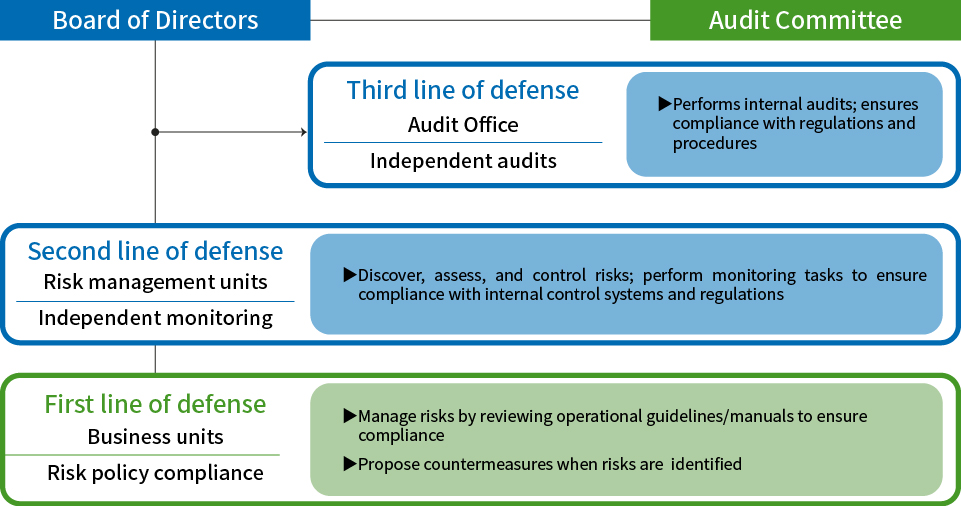 Board of Directors

Audit Committee

Third line of defense
Audit Office
Independent audits

▶Performs internal audits; ensures compliance with regulations and procedures

Second line of defense
Risk management units
Independent monitoring

▶Discover, assess, and control risks; perform monitoring tasks to ensure compliance with internal control systems and regulations

First line of defense
Business units
Risk policy compliance

▶Manage risks by reviewing operational guidelines/manuals to ensure compliance

▶Propose countermeasures when risks are identified